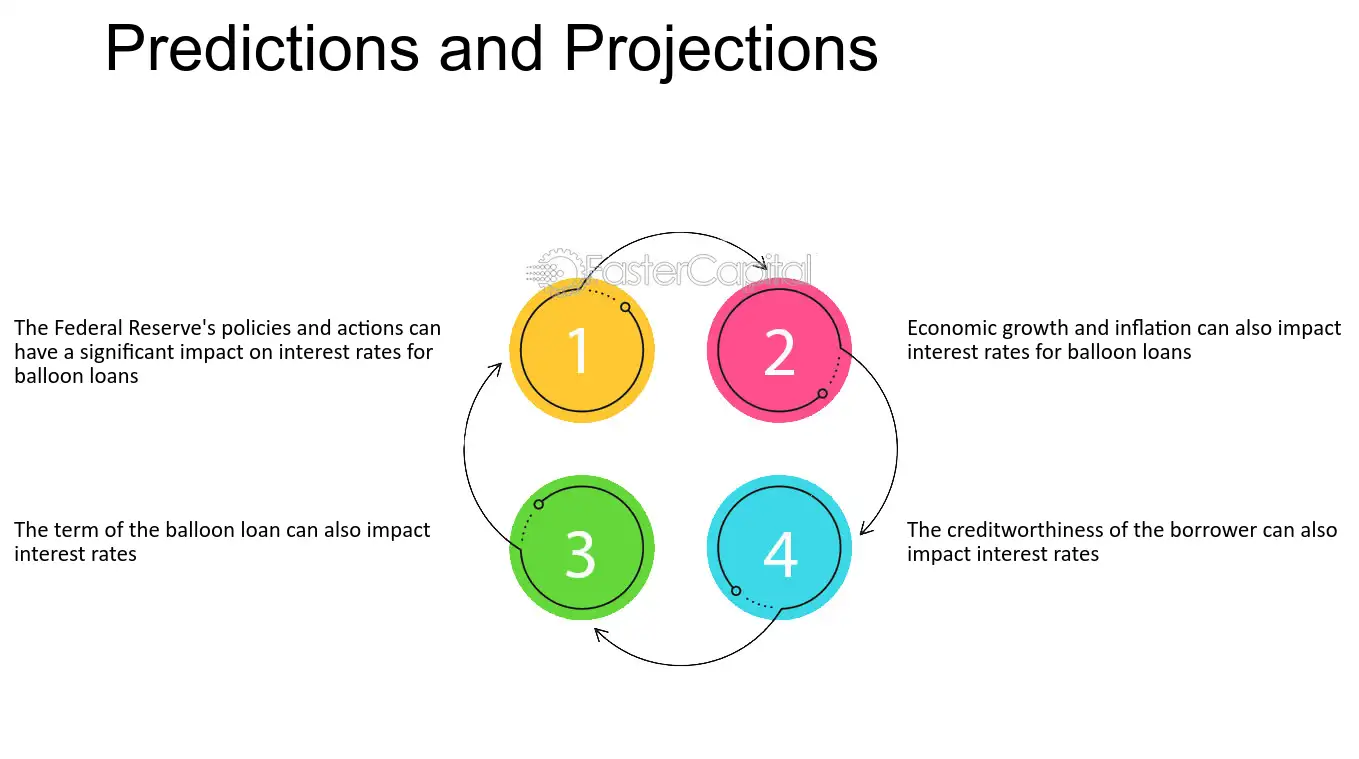 Predictions and Projections

The Federal Reserve's policies and actions can have a significant impact on interest rates for balloon loans

1

2

Economic growth and inflation can also impact interest rates for balloon loans

The term of the balloon loan can also impact interest rates

3

4

The creditworthiness of the borrower can also impact interest rates

FasterCapital